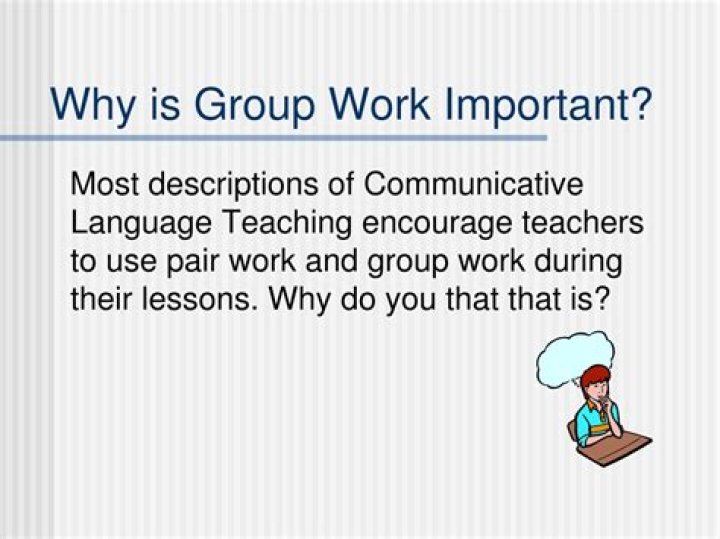 Why is Group Work Important?

Most descriptions of Communicative Language Teaching encourage teachers to use pair work and group work during their lessons. Why do you that that is?